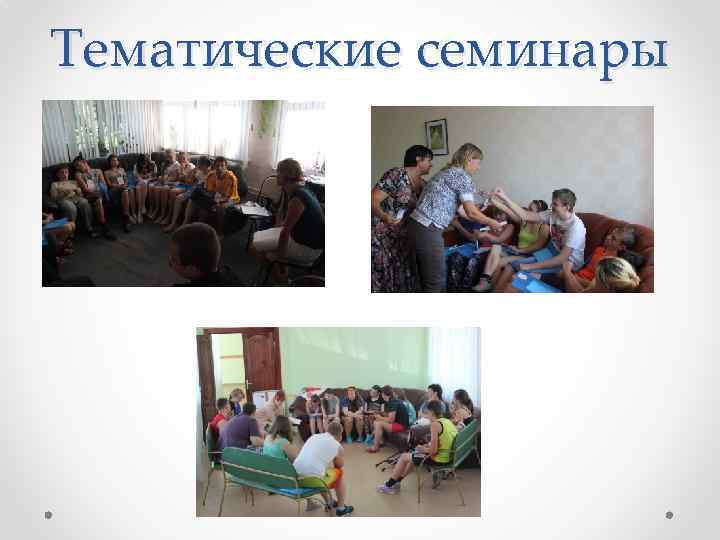 Тематические семинары